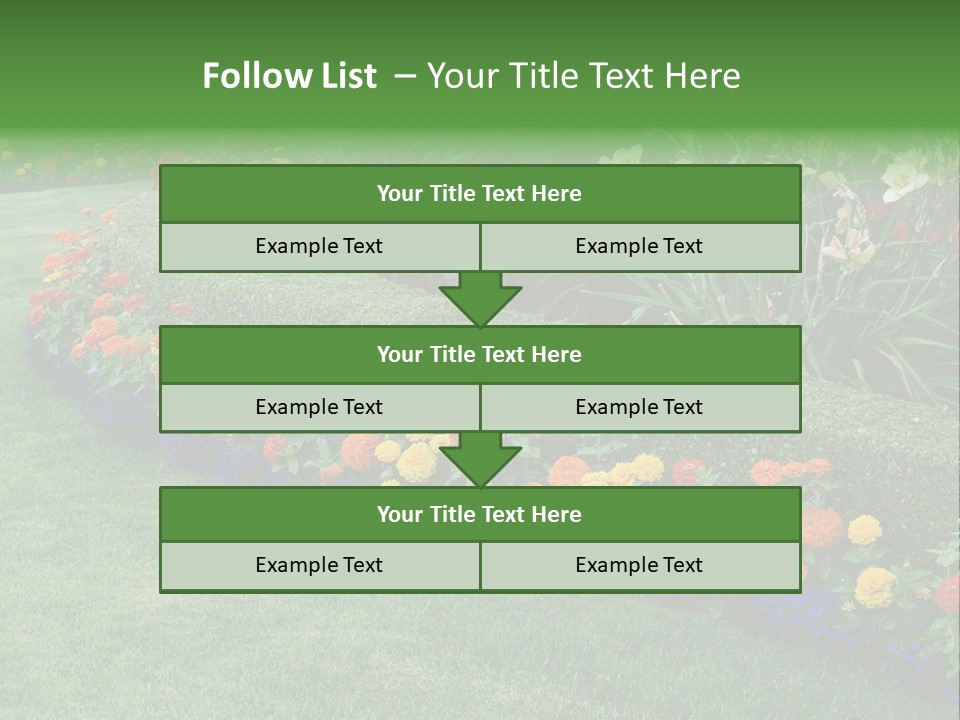 Follow List – Your Title Text Here

| Your Title Text Here | |
|---|---|
| Example Text | Example Text |

| Your Title Text Here | |
|---|---|
| Example Text | Example Text |

| Your Title Text Here | |
|---|---|
| Example Text | Example Text |